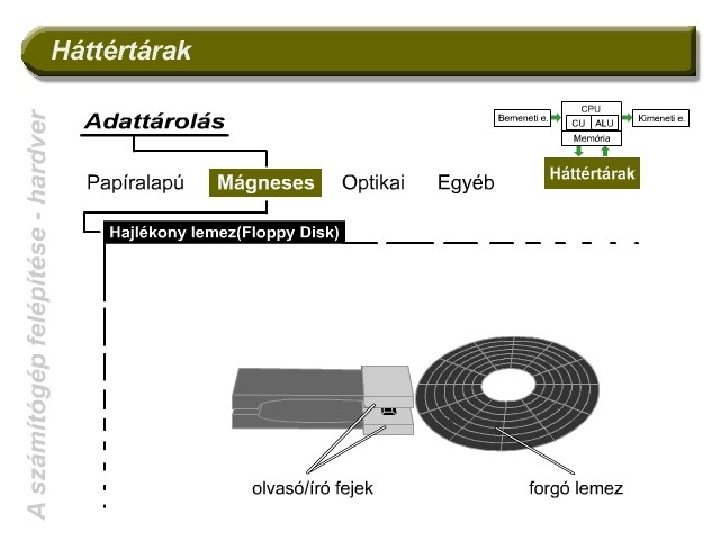 Háttértárak

A számítógép felépítése - hardver

Adattárolás

Bemeneti e.
CPU
CU
ALU
Kimeneti e.
Memória
Háttértárak

Papíralapú
Mágneses
Optikai
Egyéb

Hajlékony lemez(Floppy Disk)

olvasó/író fejek
forgó lemez